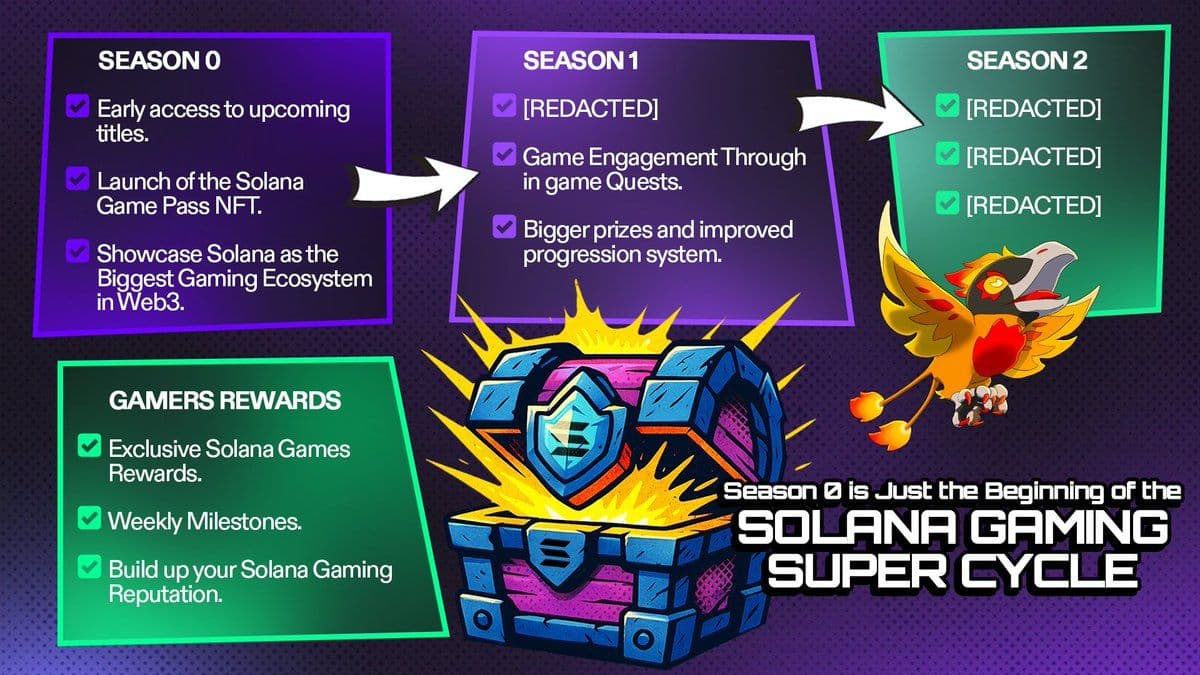 SEASON 0

Early access to upcoming titles.

Launch of the Solana Game Pass NFT.

Showcase Solana as the Biggest Gaming Ecosystem in Web3.

SEASON 1

[REDACTED]

Game Engagement Through in game Quests.

Bigger prizes and improved progression system.

SEASON 2

[REDACTED]

[REDACTED]

[REDACTED]

GAMERS REWARDS

Exclusive Solana Games Rewards.

Weekly Milestones.

Build up your Solana Gaming Reputation.

Season 0 is Just the Beginning of the

SOLANA GAMING SUPER CYCLE